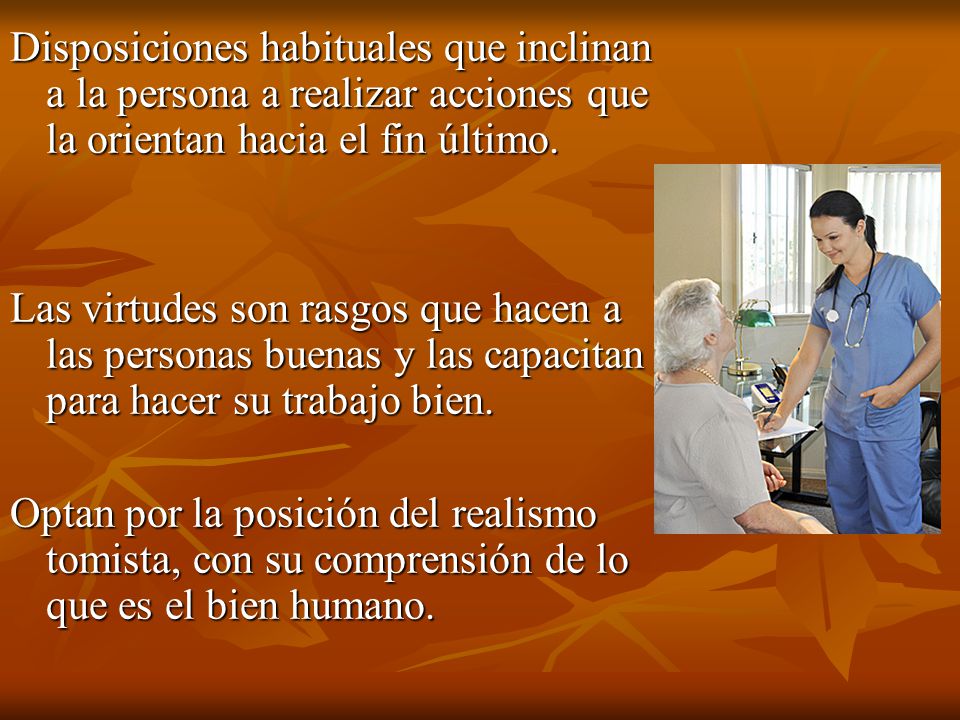 Disposiciones habituales que inclinan a la persona a realizar acciones que la orientan hacia el fin último.

Las virtudes son rasgos que hacen a las personas buenas y las capacitan para hacer su trabajo bien.

Optan por la posición del realismo tomista, con su comprensión de lo que es el bien humano.